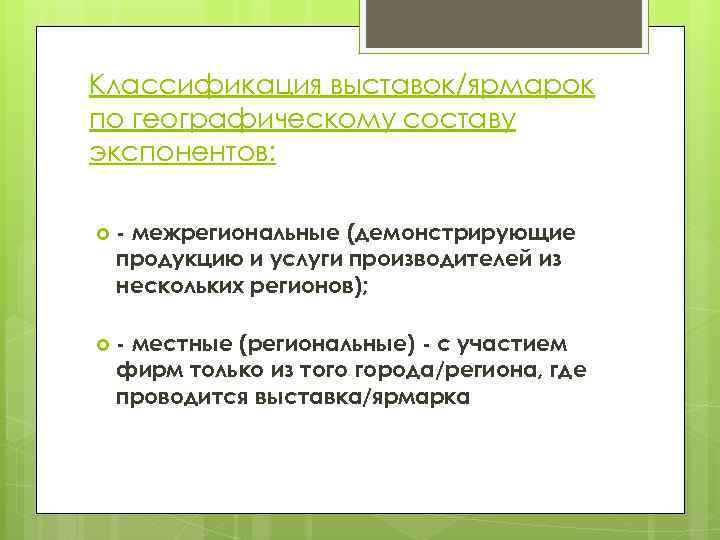 Классификация выставок/ярмарок по географическому составу экспонентов:

- межрегиональные (демонстрирующие продукцию и услуги производителей из нескольких регионов);

- местные (региональные) - с участием фирм только из того города/региона, где проводится выставка/ярмарка